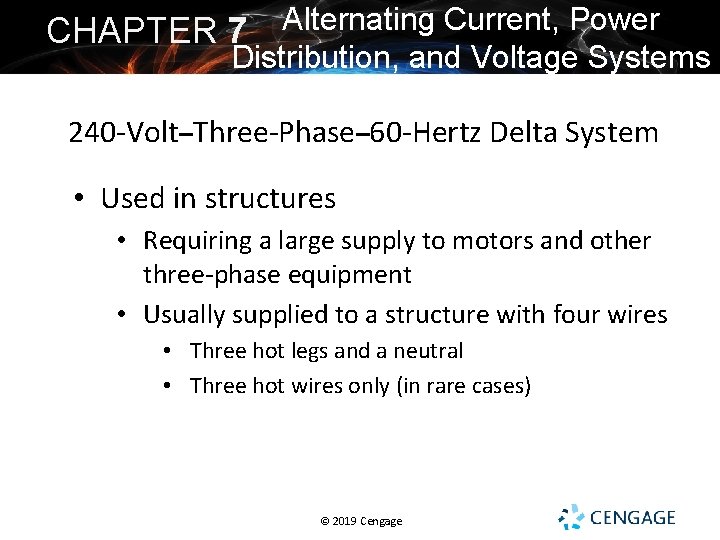 CHAPTER 7 Alternating Current, Power Distribution, and Voltage Systems

240-Volt–Three-Phase–60-Hertz Delta System

• Used in structures
  • Requiring a large supply to motors and other three-phase equipment
  • Usually supplied to a structure with four wires
    • Three hot legs and a neutral
    • Three hot wires only (in rare cases)

© 2019 Cengage

CENGAGE